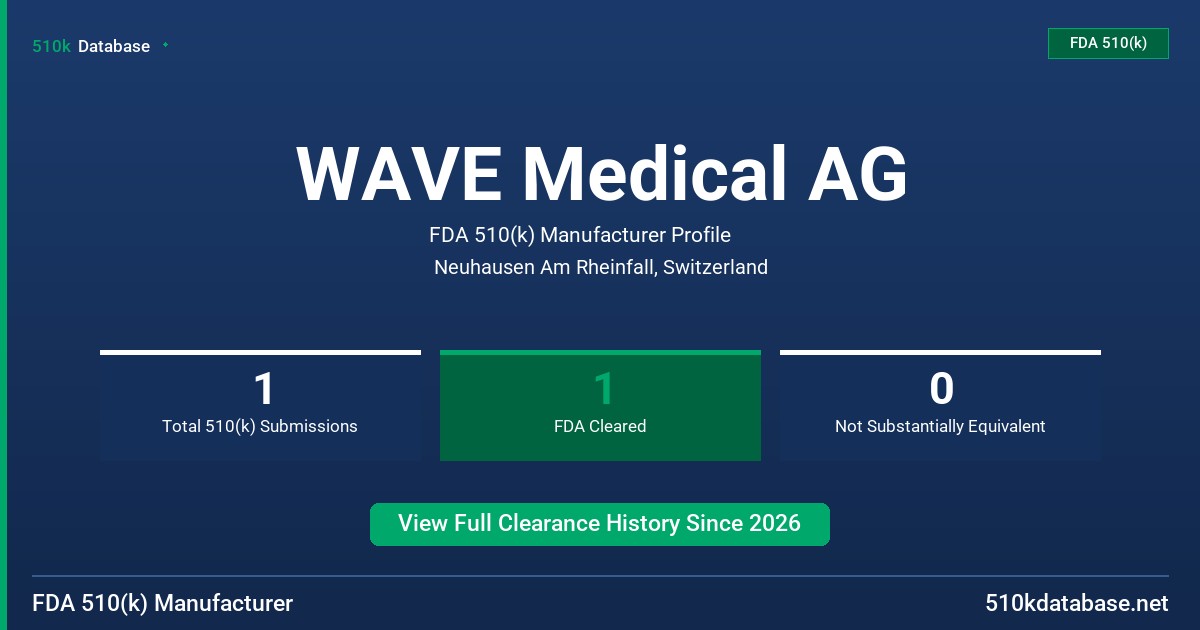 510k Database

FDA 510(k)

WAVE Medical AG

FDA 510(k) Manufacturer Profile

Neuhausen Am Rheinfall, Switzerland

1
Total 510(k) Submissions

1
FDA Cleared

0
Not Substantially Equivalent

View Full Clearance History Since 2026

FDA 510(k) Manufacturer

510kdatabase.net